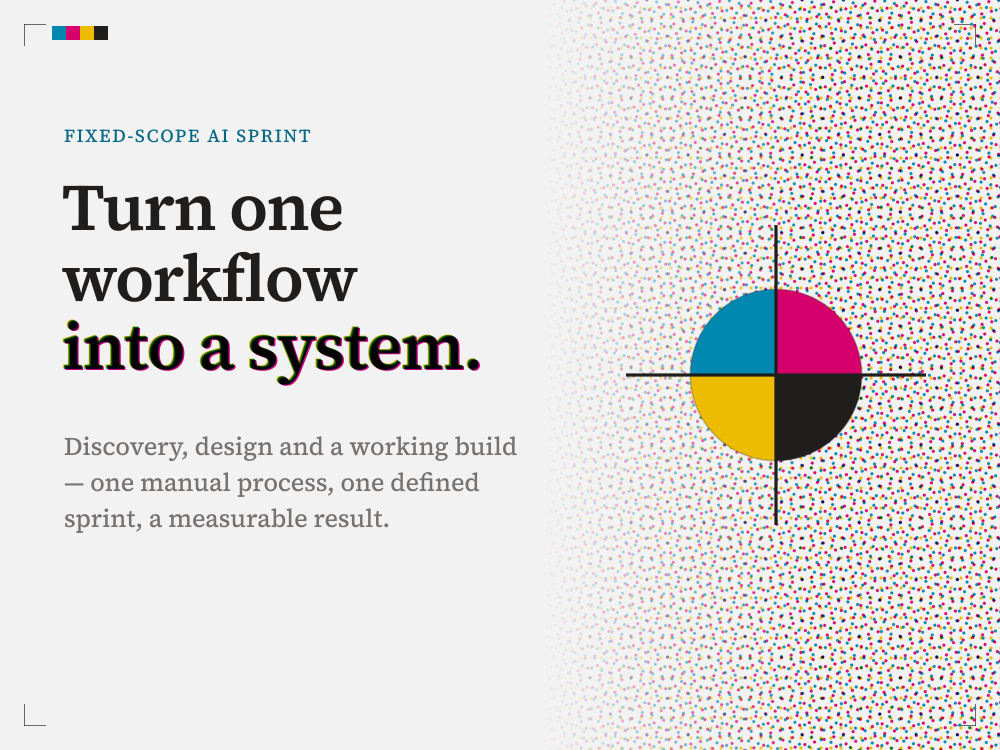 FIXED-SCOPE AI SPRINT

Turn one workflow into a system.

Discovery, design and a working build — one manual process, one defined sprint, a measurable result.